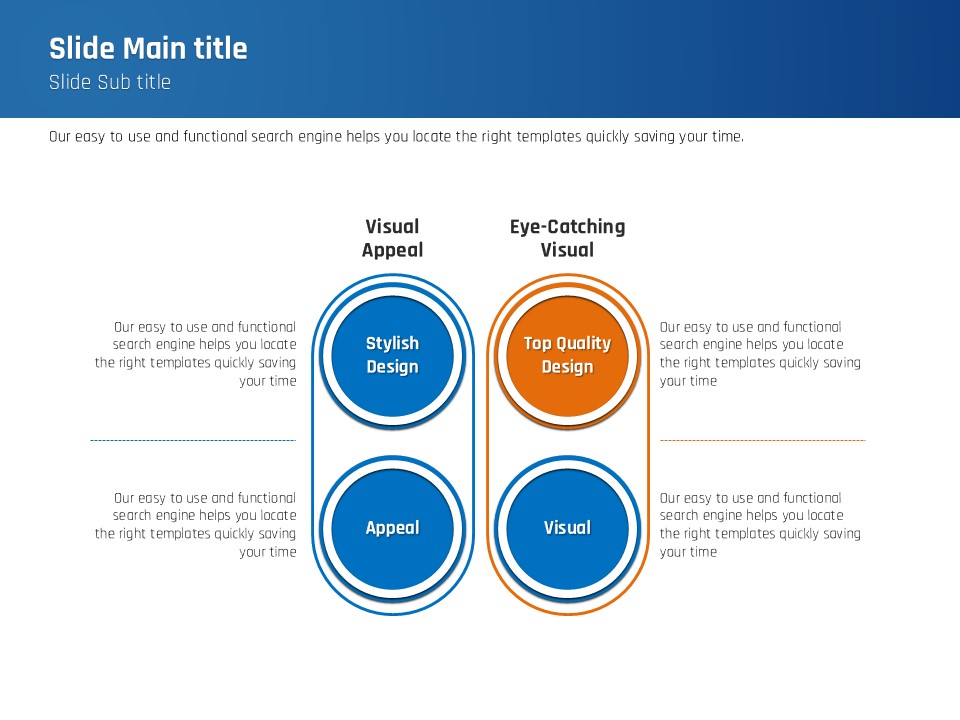 Slide Main title
Slide Sub title

Our easy to use and functional search engine helps you locate the right templates quickly saving your time.

Visual Appeal

Eye-Catching Visual

Our easy to use and functional search engine helps you locate the right templates quickly saving your time

Stylish Design

Top Quality Design

Our easy to use and functional search engine helps you locate the right templates quickly saving your time

Our easy to use and functional search engine helps you locate the right templates quickly saving your time

Appeal

Visual

Our easy to use and functional search engine helps you locate the right templates quickly saving your time